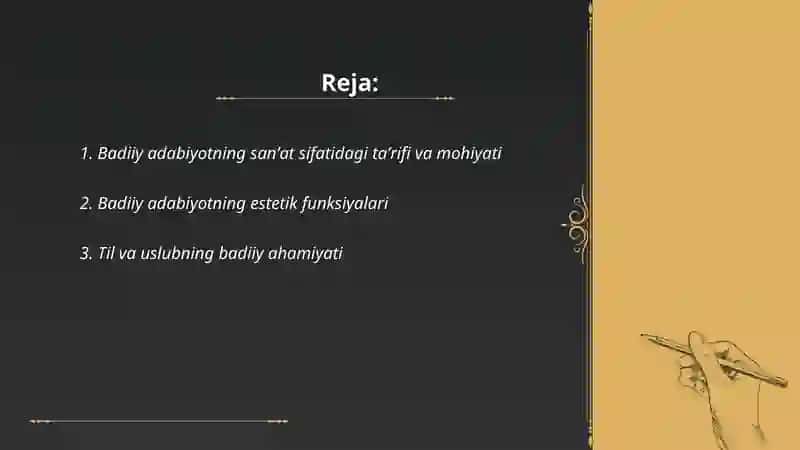 Reja:

1. Badiiy adabiyotning san’at sifatidagi ta’rifi va mohiyati

2. Badiiy adabiyotning estetik funksiyalari

3. Til va uslubning badiiy ahamiyati